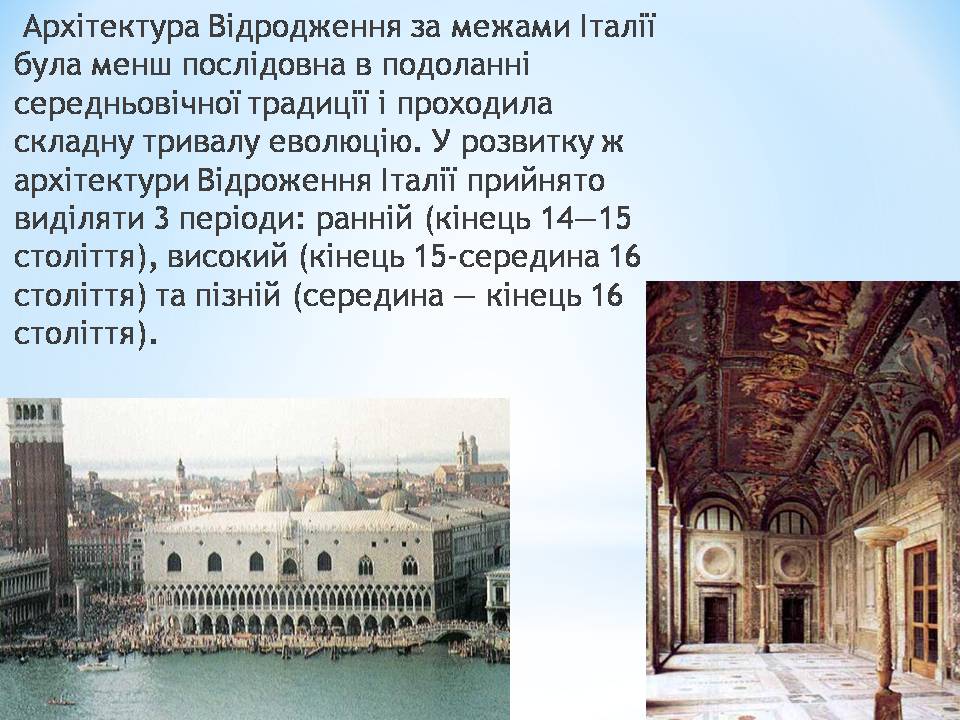 Архітектура Відродження за межами Італії була менш послідовна в подоланні середньовічної традиції і проходила складну тривалу еволюцію. У розвитку ж архітектури Відроження Італії прийнято виділяти 3 періоди: ранній (кінець 14—15 століття), високий (кінець 15-середина 16 століття) та пізній (середина — кінець 16 століття).